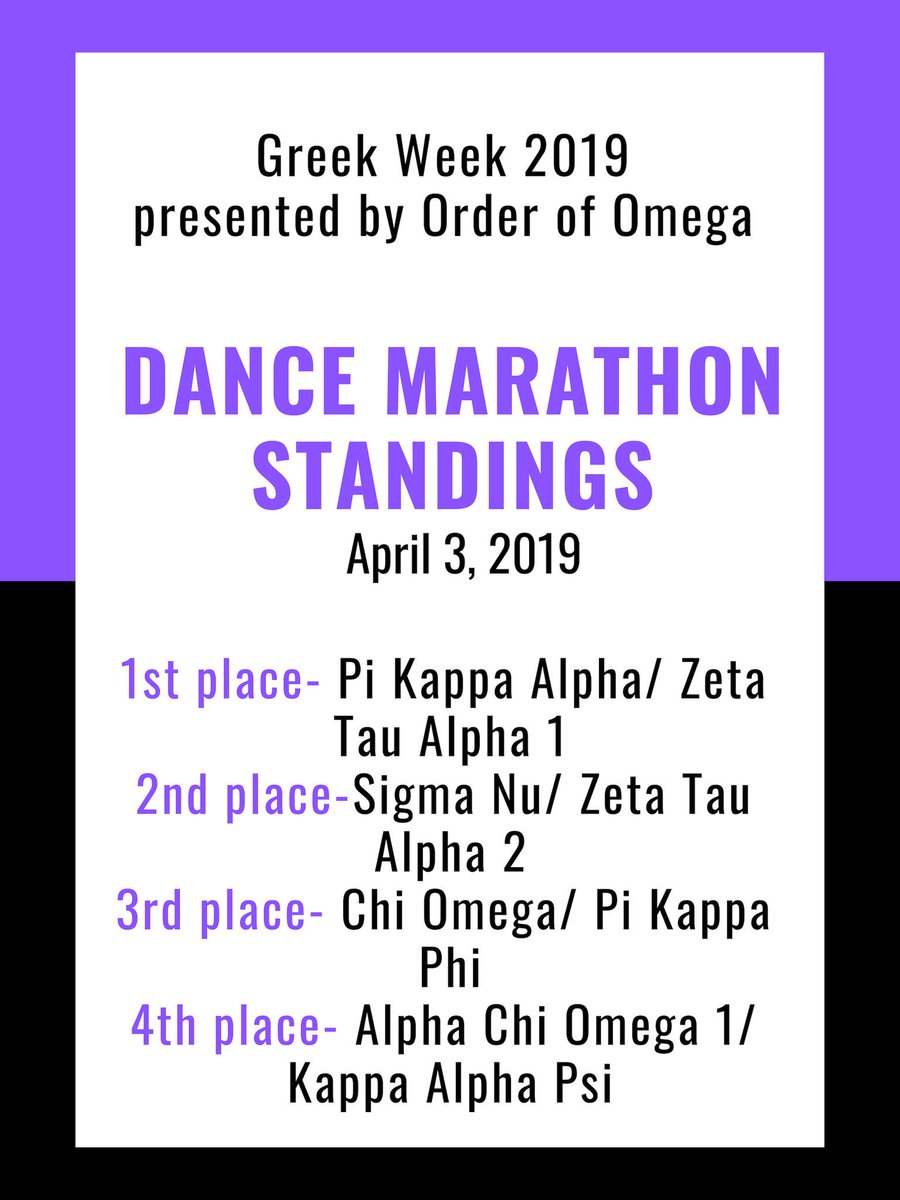 Greek Week 2019
presented by Order of Omega

DANCE MARATHON STANDINGS
April 3, 2019

1st place- Pi Kappa Alpha/ Zeta Tau Alpha 1
2nd place-Sigma Nu/ Zeta Tau Alpha 2
3rd place- Chi Omega/ Pi Kappa Phi
4th place- Alpha Chi Omega 1/ Kappa Alpha Psi